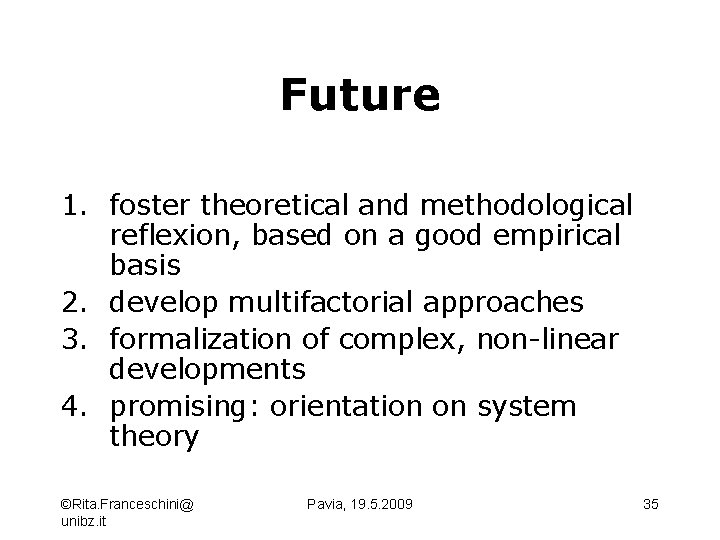 Future

1. foster theoretical and methodological reflexion, based on a good empirical basis
2. develop multifactorial approaches
3. formalization of complex, non-linear developments
4. promising: orientation on system theory

©Rita.Franceschini@unibz.it

Pavia, 19.5.2009

35